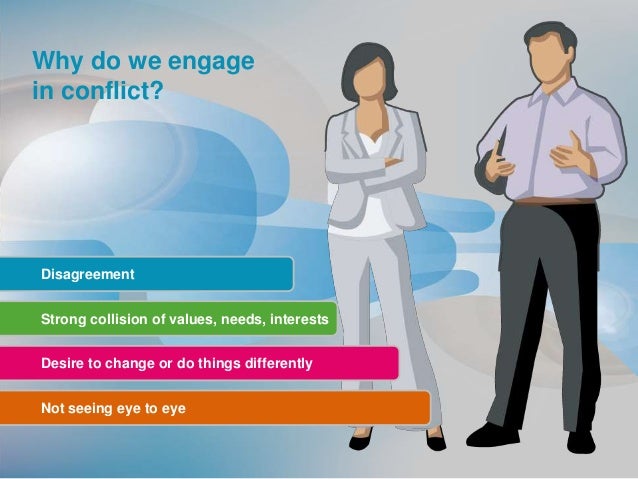 Why do we engage in conflict?

Disagreement

Strong collision of values, needs, interests

Desire to change or do things differently

Not seeing eye to eye